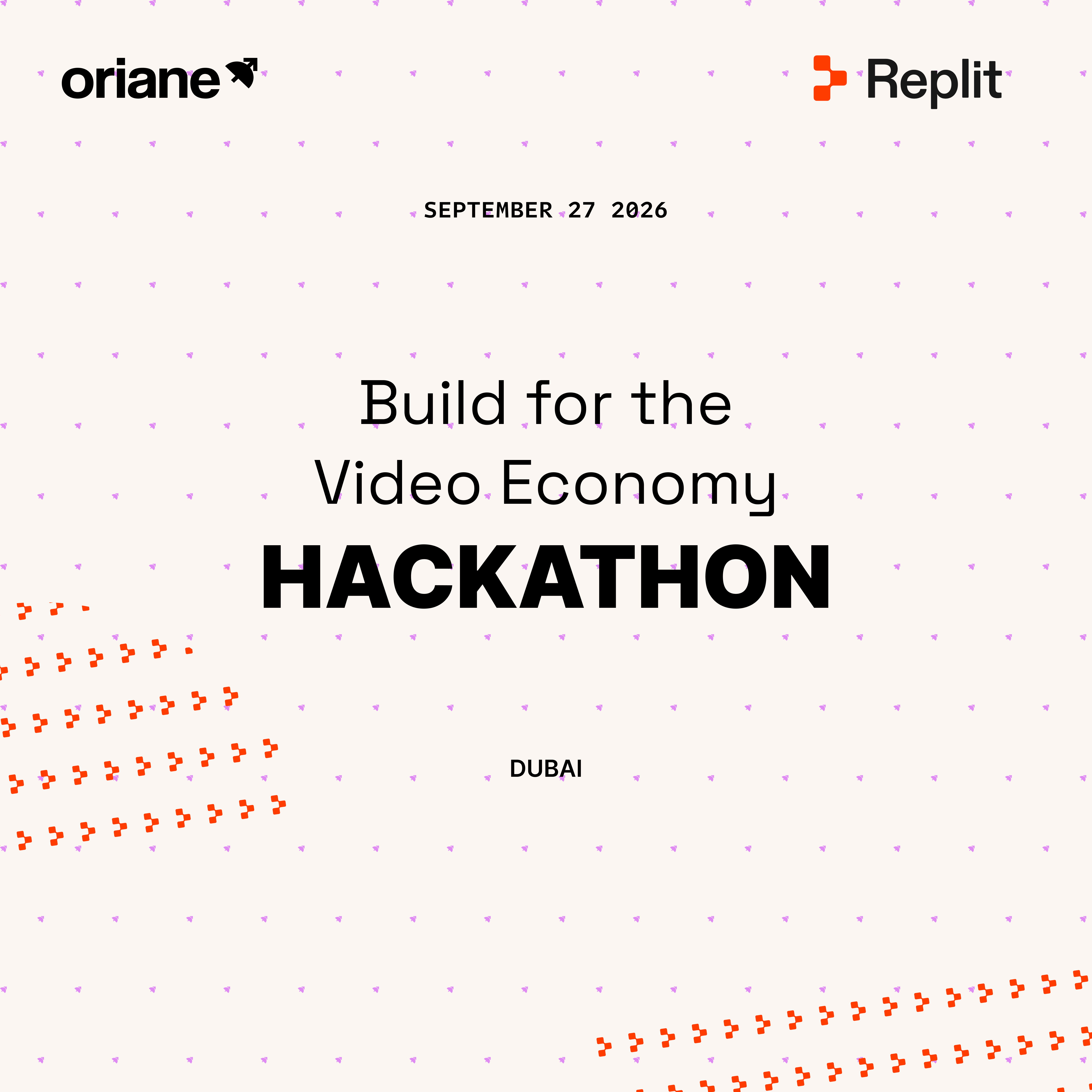 oriane

Replit

SEPTEMBER 27 2026

Build for the Video Economy

HACKATHON

DUBAI